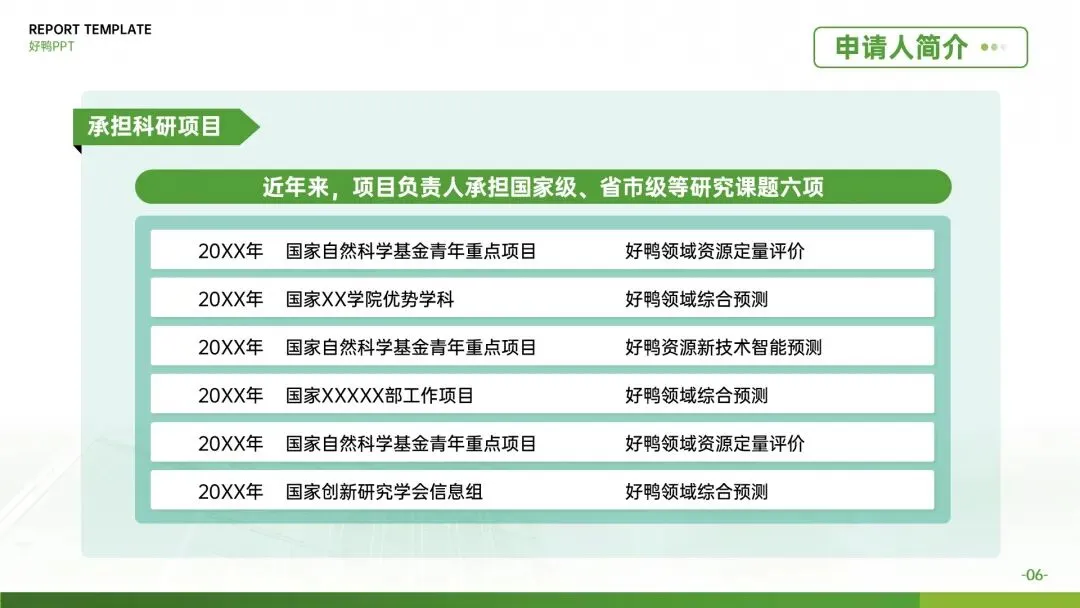 REPORT TEMPLATE
好鸭PPT

申请人简介

承担科研项目

近年来，项目负责人承担国家级、省市级等研究课题六项

| 20XX年 | 国家自然科学基金青年重点项目 | 好鸭领域资源定量评价 |
|---|---|---|
| 20XX年 | 国家XX学院优势学科 | 好鸭领域综合预测 |
| 20XX年 | 国家自然科学基金青年重点项目 | 好鸭资源新技术智能预测 |
| 20XX年 | 国家XXXXX部工作项目 | 好鸭领域综合预测 |
| 20XX年 | 国家自然科学基金青年重点项目 | 好鸭领域资源定量评价 |
| 20XX年 | 国家创新研究学会信息组 | 好鸭领域综合预测 |

-06-